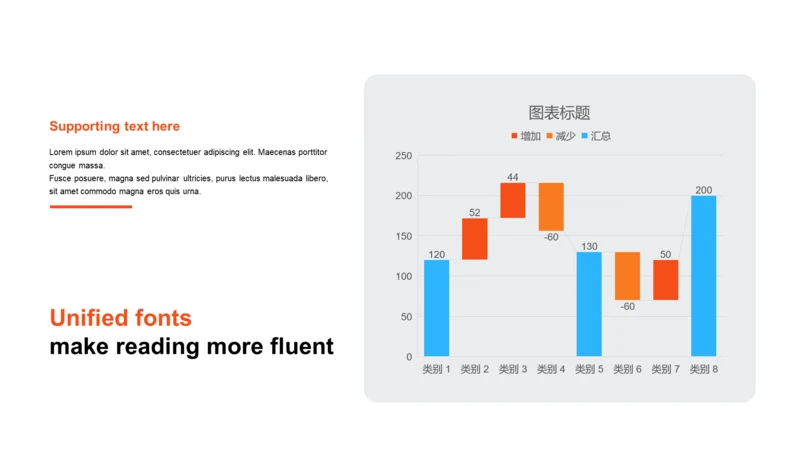 Supporting text here

Lorem ipsum dolor sit amet, consectetuer adipiscing elit. Maecenas porttitor congue massa.
Fusce posuere, magna sed pulvinar ultricies, purus lectus malesuada libero, sit amet commodo magna eros quis urna.

Unified fonts
make reading more fluent

图表标题

增加 减少 汇总

250
200
150
100
50
0

120
52
44
-60
130
-60
50
200

类别 1 类别 2 类别 3 类别 4 类别 5 类别 6 类别 7 类别 8